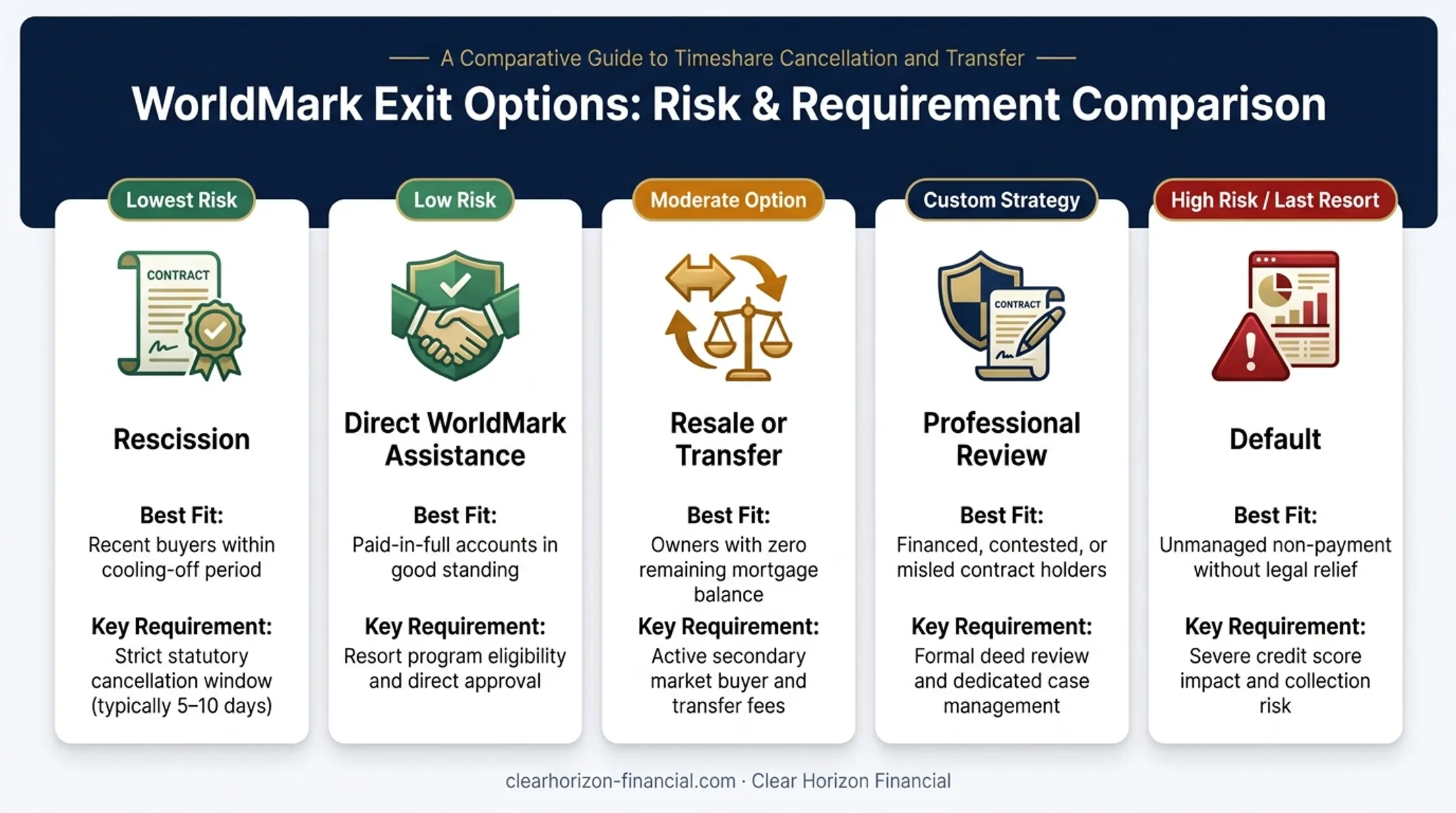 A Comparative Guide to Timeshare Cancellation and Transfer

WorldMark Exit Options: Risk & Requirement Comparison

Lowest Risk

CONTRACT

Rescission

Best Fit:
Recent buyers within cooling-off period

Key Requirement:
Strict statutory cancellation window (typically 5–10 days)

Low Risk

Direct WorldMark Assistance

Best Fit:
Paid-in-full accounts in good standing

Key Requirement:
Resort program eligibility and direct approval

Moderate Option

Resale or Transfer

Best Fit:
Owners with zero remaining mortgage balance

Key Requirement:
Active secondary market buyer and transfer fees

Custom Strategy

CONTRACT

Professional Review

Best Fit:
Financed, contested, or misled contract holders

Key Requirement:
Formal deed review and dedicated case management

High Risk / Last Resort

Default

Best Fit:
Unmanaged non-payment without legal relief

Key Requirement:
Severe credit score impact and collection risk

clearhorizon-financial.com · Clear Horizon Financial